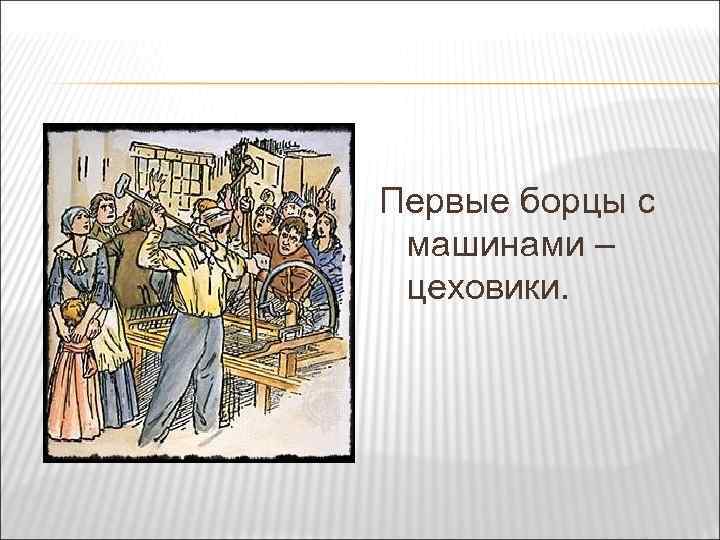 Первые борцы с машинами – цеховики.